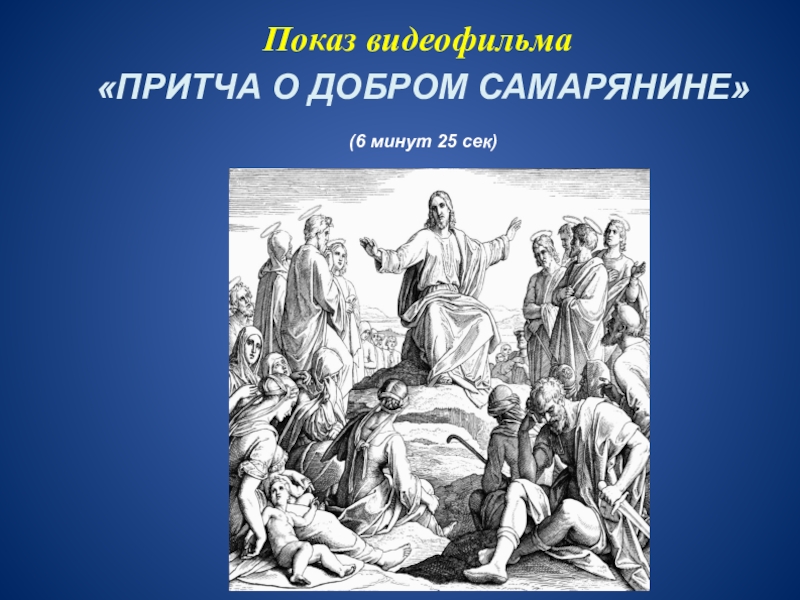 Показ видеофильма

«ПРИТЧА О ДОБРОМ САМАРЯНИНЕ»

(6 минут 25 сек)